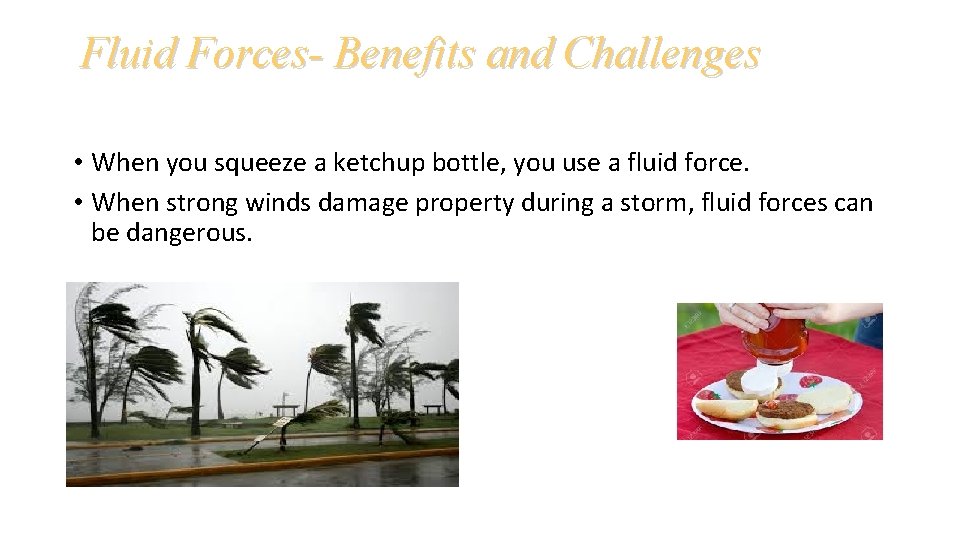 Fluid Forces- Benefits and Challenges

• When you squeeze a ketchup bottle, you use a fluid force.
• When strong winds damage property during a storm, fluid forces can be dangerous.